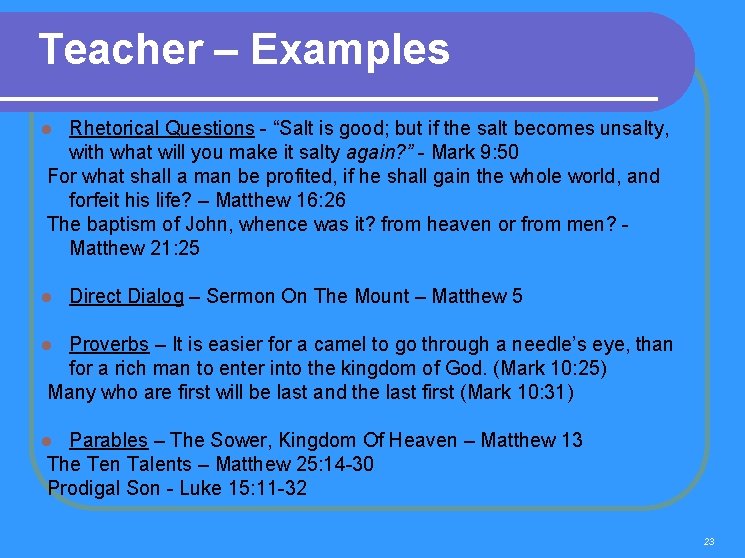 Teacher – Examples

Rhetorical Questions - “Salt is good; but if the salt becomes unsalty, with what will you make it salty again?” - Mark 9:50
For what shall a man be profited, if he shall gain the whole world, and forfeit his life? – Matthew 16:26
The baptism of John, whence was it? from heaven or from men? - Matthew 21:25

Direct Dialog – Sermon On The Mount – Matthew 5

Proverbs – It is easier for a camel to go through a needle’s eye, than for a rich man to enter into the kingdom of God. (Mark 10:25)
Many who are first will be last and the last first (Mark 10:31)

Parables – The Sower, Kingdom Of Heaven – Matthew 13
The Ten Talents – Matthew 25:14-30
Prodigal Son - Luke 15:11-32

23